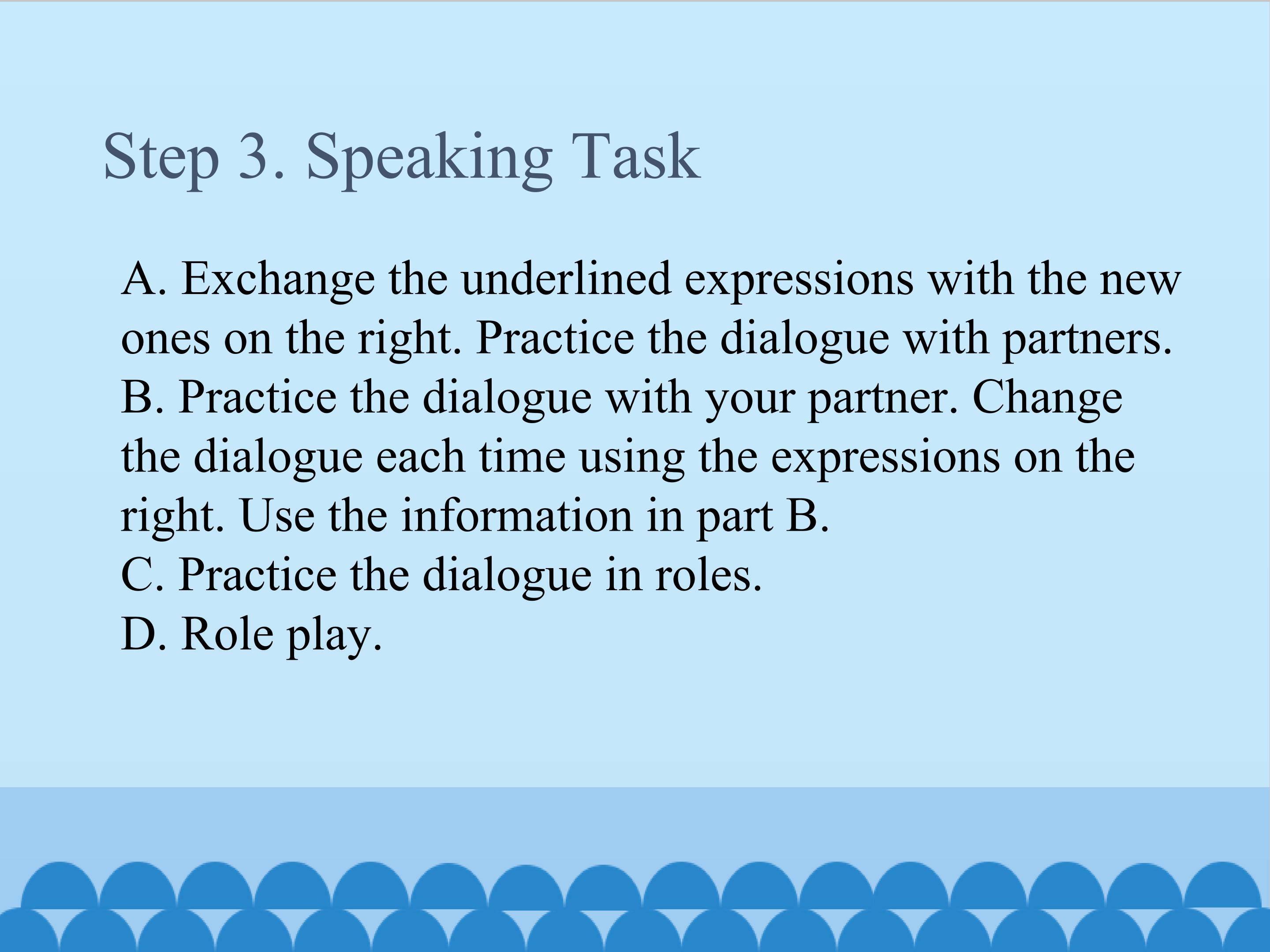 Step 3. Speaking Task

A. Exchange the underlined expressions with the new ones on the right. Practice the dialogue with partners.
B. Practice the dialogue with your partner. Change the dialogue each time using the expressions on the right. Use the information in part B.
C. Practice the dialogue in roles.
D. Role play.